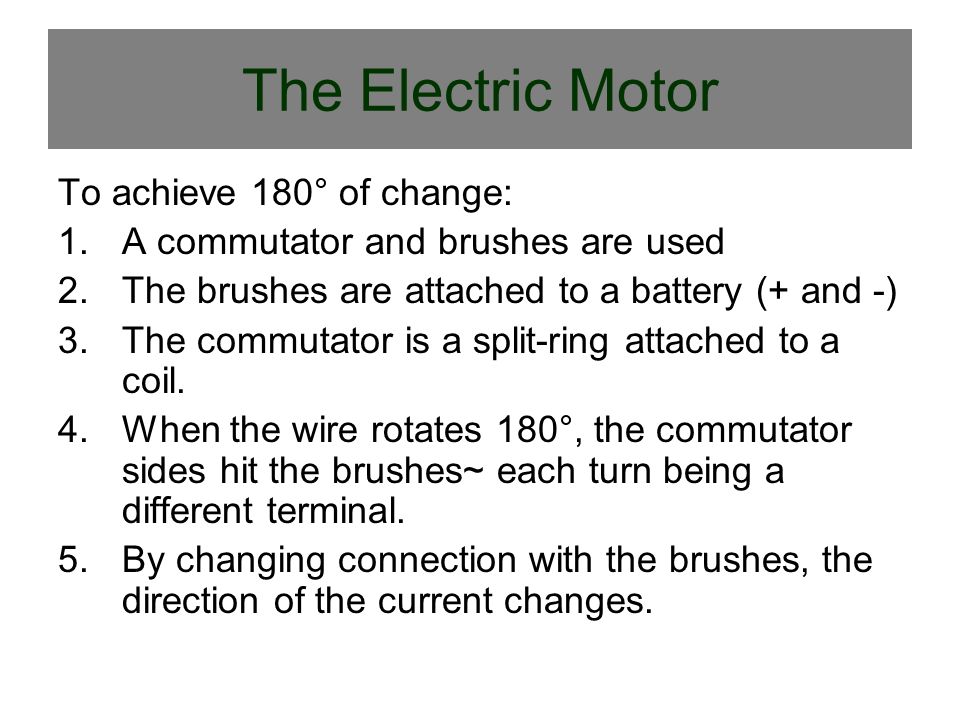 The Electric Motor

To achieve 180° of change:

1. A commutator and brushes are used
2. The brushes are attached to a battery (+ and -)
3. The commutator is a split-ring attached to a coil.
4. When the wire rotates 180°, the commutator sides hit the brushes~ each turn being a different terminal.
5. By changing connection with the brushes, the direction of the current changes.